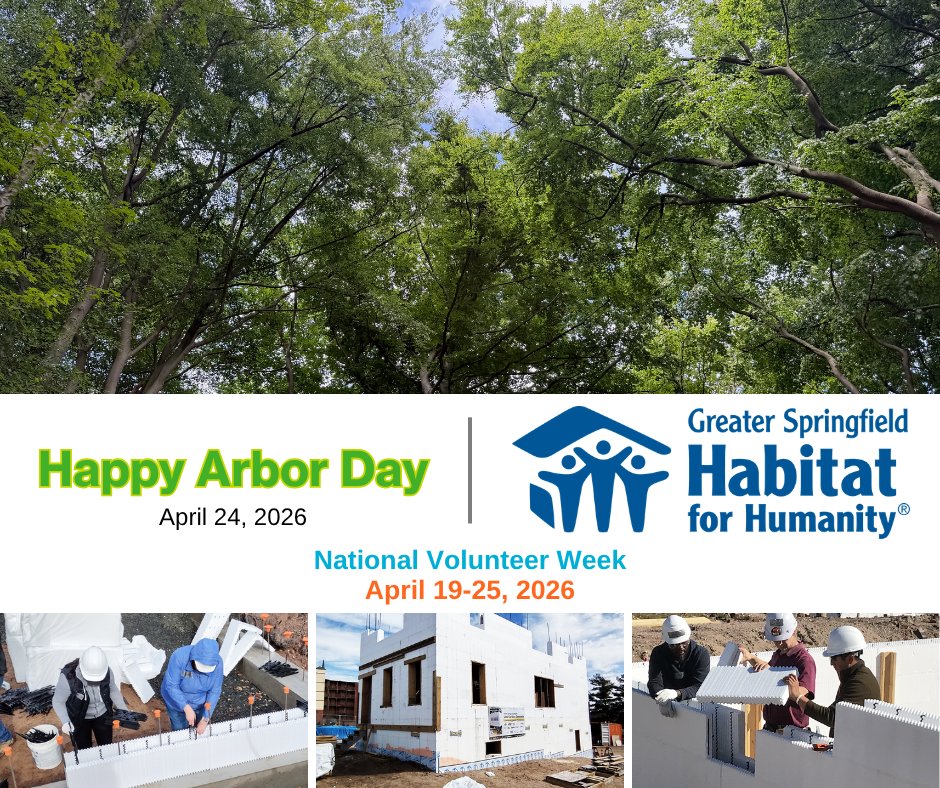 Happy Arbor Day
April 24, 2026

Greater Springfield
Habitat
for Humanity®

National Volunteer Week
April 19-25, 2026